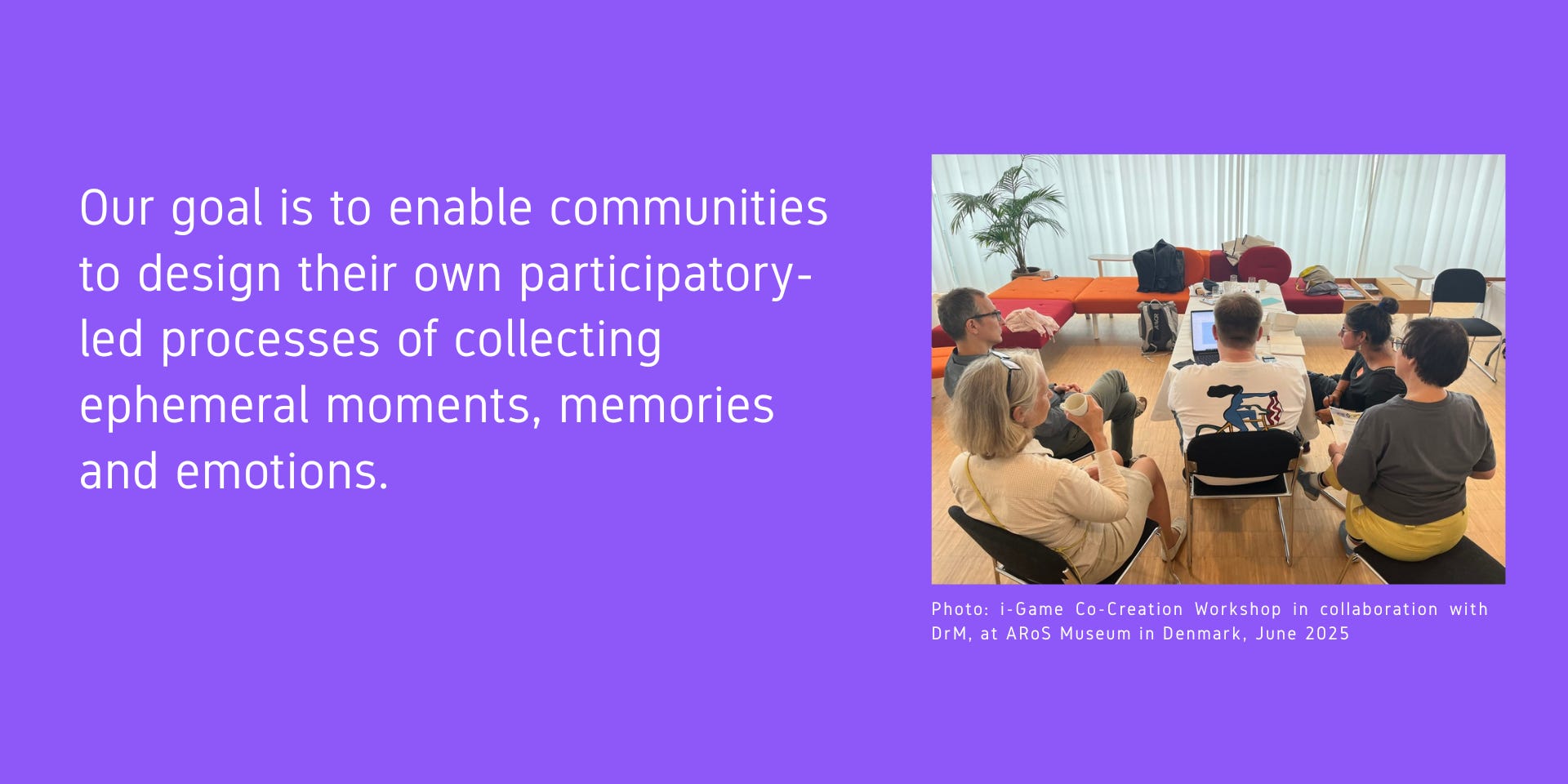 Our goal is to enable communities to design their own participatory-led processes of collecting ephemeral moments, memories and emotions.

Photo: i-Game Co-Creation Workshop in collaboration with DrM, at ARoS Museum in Denmark, June 2025